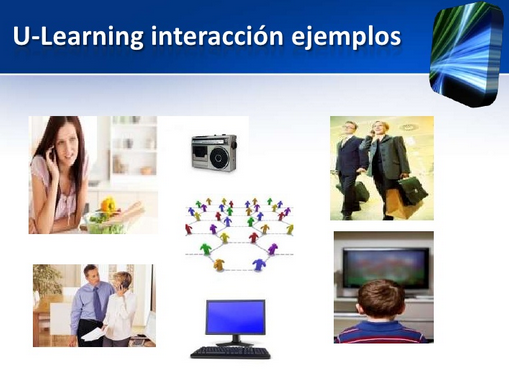 U-Learning interacción ejemplos